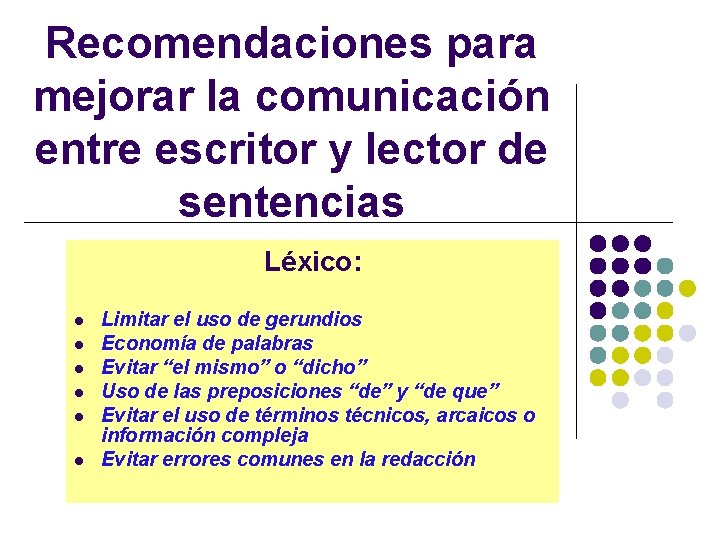 Recomendaciones para mejorar la comunicación entre escritor y lector de sentencias

Léxico:

- Limitar el uso de gerundios
- Economía de palabras
- Evitar “el mismo” o “dicho”
- Uso de las preposiciones “de” y “de que”
- Evitar el uso de términos técnicos, arcaicos o información compleja
- Evitar errores comunes en la redacción